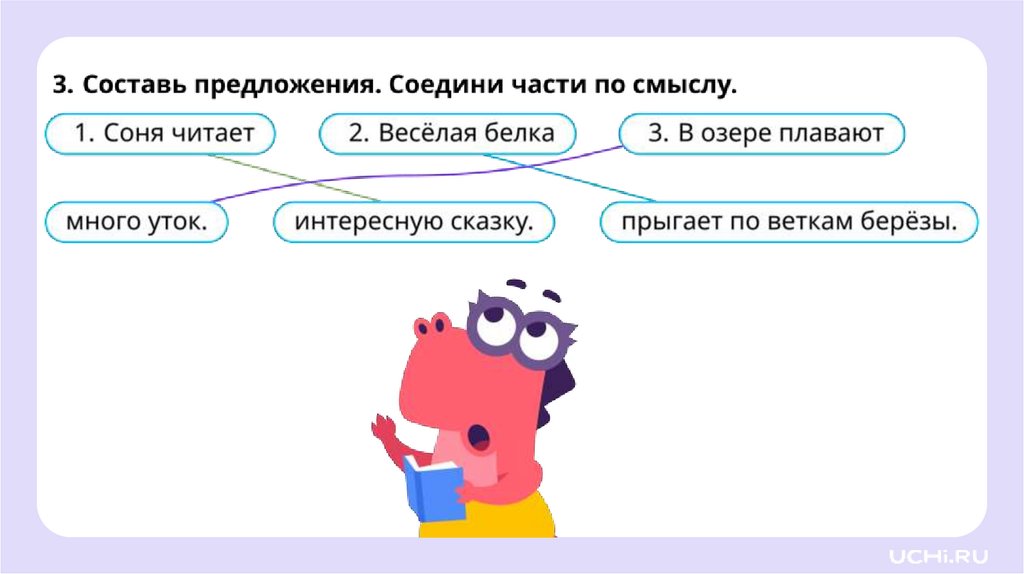 3. Составь предложения. Соедини части по смыслу.

1. Соня читает

2. Весёлая белка

3. В озере плавают

много уток.

интересную сказку.

прыгает по веткам берёзы.

UCHi.RU